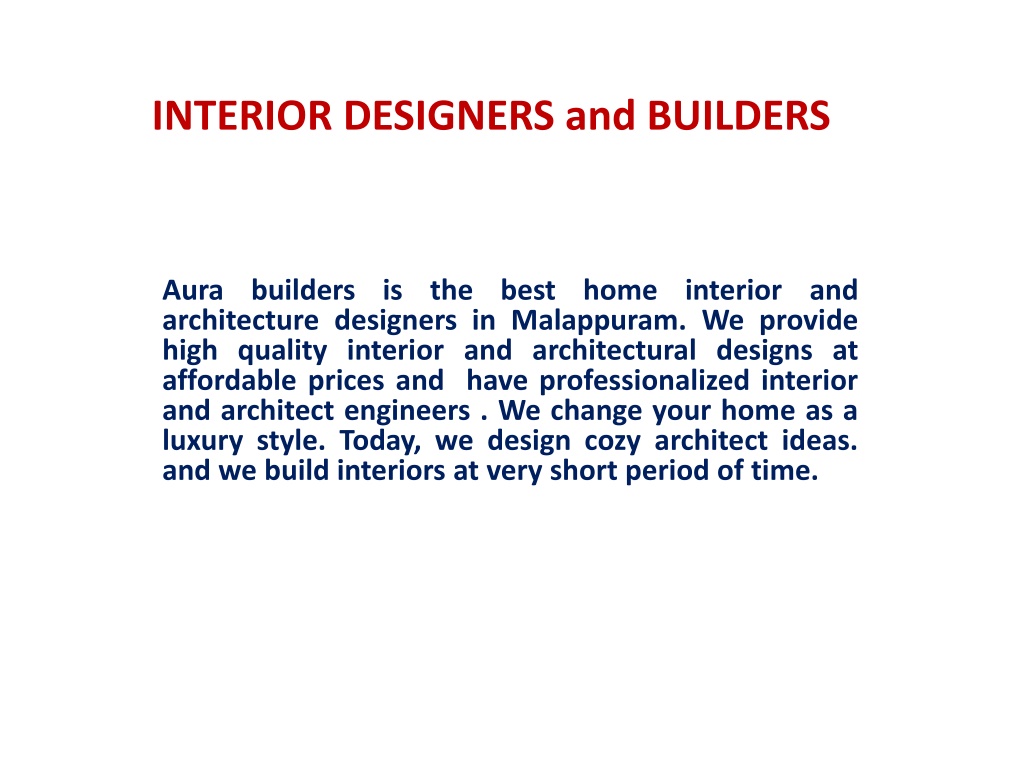 INTERIOR DESIGNERS and BUILDERS

Aura builders is the best home interior and architecture designers in Malappuram. We provide high quality interior and architectural designs at affordable prices and have professionalized interior and architect engineers . We change your home as a luxury style. Today, we design cozy architect ideas. and we build interiors at very short period of time.